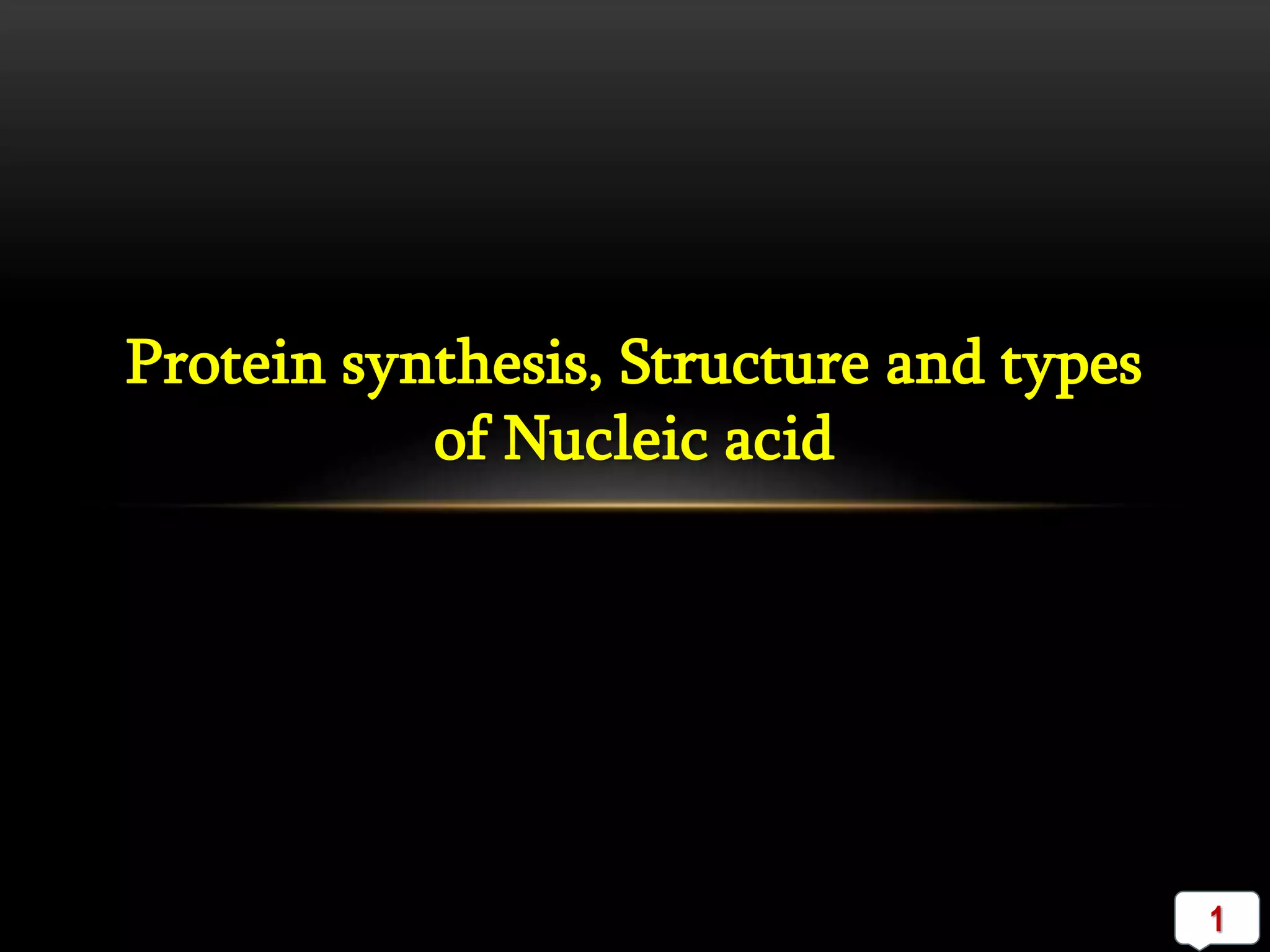 Protein synthesis, Structure and types of Nucleic acid

1